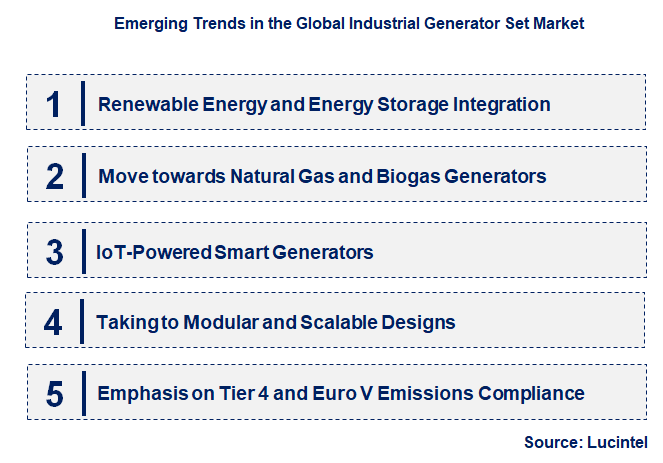 Emerging Trends in the Global Industrial Generator Set Market

1 Renewable Energy and Energy Storage Integration

2 Move towards Natural Gas and Biogas Generators

3 IoT-Powered Smart Generators

4 Taking to Modular and Scalable Designs

5 Emphasis on Tier 4 and Euro V Emissions Compliance

Source: Lucintel